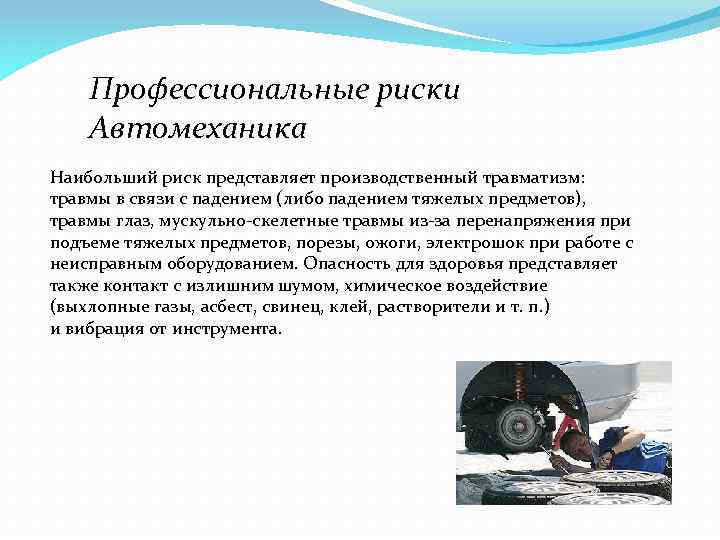 Профессиональные риски Автомеханика

Наибольший риск представляет производственный травматизм: травмы в связи с падением (либо падением тяжелых предметов), травмы глаз, мускульно-скелетные травмы из-за перенапряжения при подъеме тяжелых предметов, порезы, ожоги, электрошок при работе с неисправным оборудованием. Опасность для здоровья представляет также контакт с излишним шумом, химическое воздействие (выхлопные газы, асбест, свинец, клей, растворители и т. п.) и вибрация от инструмента.